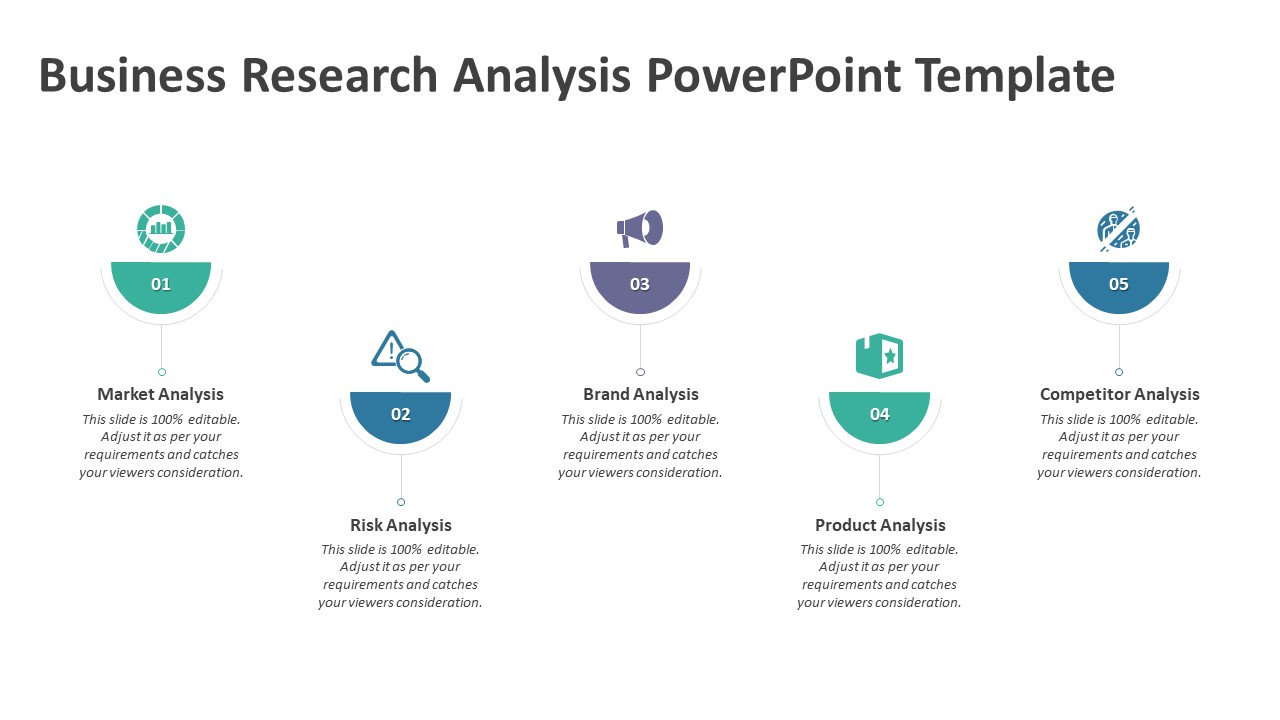 Business Research Analysis PowerPoint Template

01

Market Analysis

This slide is 100% editable. Adjust it as per your requirements and catches your viewers consideration.

02

Risk Analysis

This slide is 100% editable. Adjust it as per your requirements and catches your viewers consideration.

03

Brand Analysis

This slide is 100% editable. Adjust it as per your requirements and catches your viewers consideration.

04

Product Analysis

This slide is 100% editable. Adjust it as per your requirements and catches your viewers consideration.

05

Competitor Analysis

This slide is 100% editable. Adjust it as per your requirements and catches your viewers consideration.